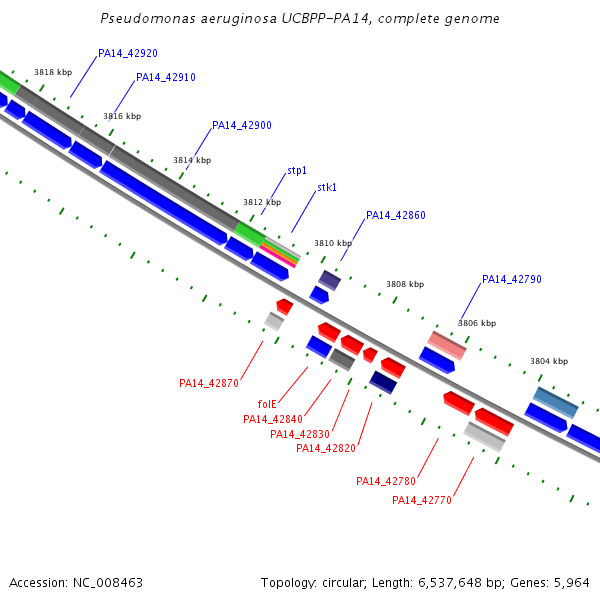 Pseudomonas aeruginosa UCBPP-PA14, complete genome

PA14_42920
3818 kbp
PA14_42910
3816 kbp
PA14_42900
3814 kbp
stp1
stk1
3812 kbp
PA14_42860
3810 kbp
3808 kbp
PA14_42790
3806 kbp
3804 kbp
PA14_42870
folE
PA14_42840
PA14_42830
PA14_42820
PA14_42780
PA14_42770

Accession: NC_008463
Topology: circular; Length: 6,537,648 bp; Genes: 5,964